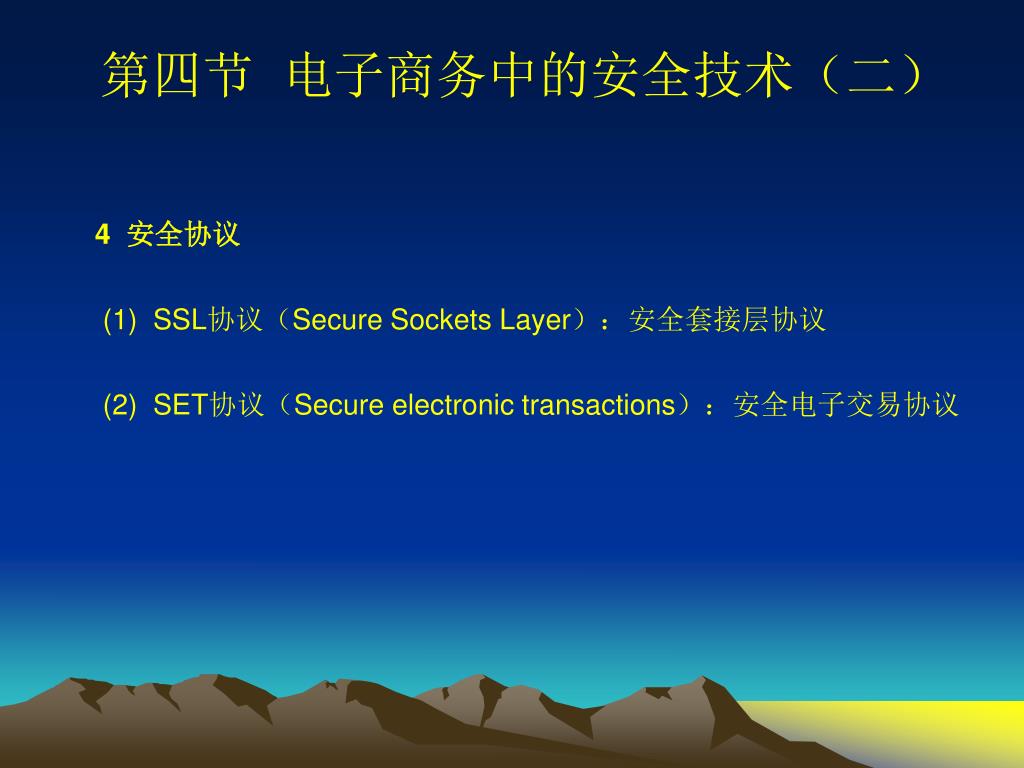 第四节 电子商务中的安全技术（二）

4 安全协议

(1) SSL协议（Secure Sockets Layer）：安全套接层协议

(2) SET协议（Secure electronic transactions）：安全电子交易协议